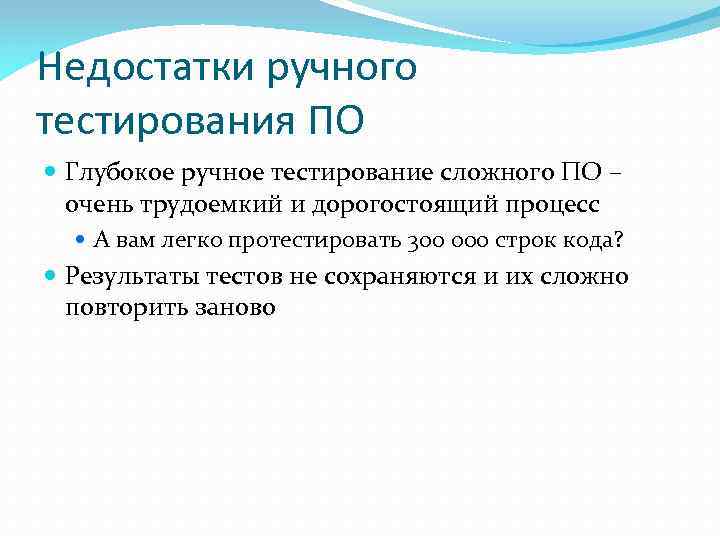 Недостатки ручного тестирования ПО

Глубокое ручное тестирование сложного ПО – очень трудоемкий и дорогостоящий процесс

А вам легко протестировать 300 000 строк кода?

Результаты тестов не сохраняются и их сложно повторить заново